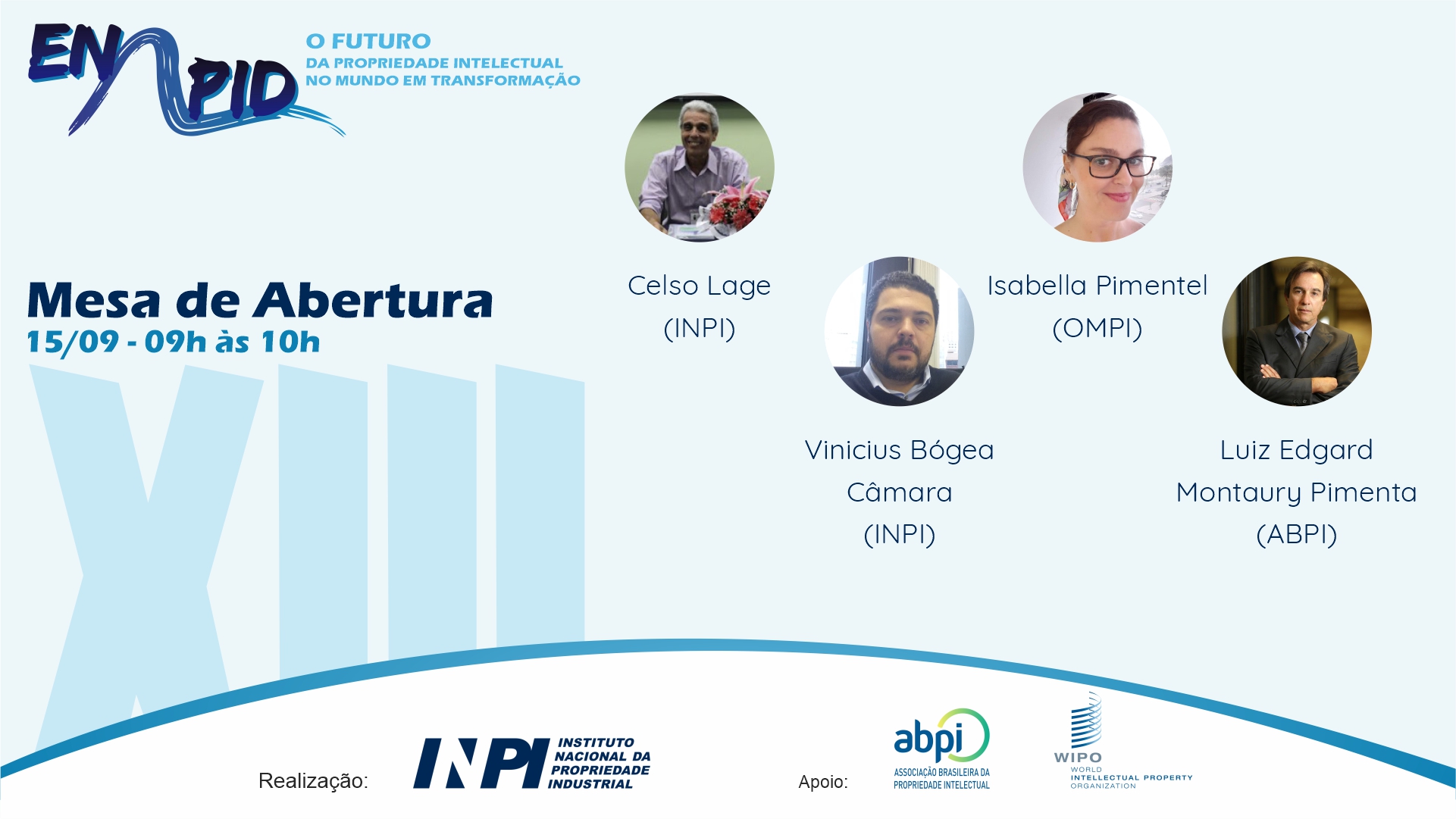 ENAPID

O FUTURO
DA PROPRIEDADE INTELECTUAL
NO MUNDO EM TRANSFORMAÇÃO

Mesa de Abertura
15/09 - 09h às 10h

XIII

Celso Lage
(INPI)

Isabella Pimentel
(OMPI)

Vinicius Bógea
Câmara
(INPI)

Luiz Edgard
Montaury Pimenta
(ABPI)

Realização: INPI INSTITUTO NACIONAL DA PROPRIEDADE INDUSTRIAL

Apoio: abpi ASSOCIAÇÃO BRASILEIRA DA PROPRIEDADE INTELECTUAL

WIPO WORLD INTELLECTUAL PROPERTY ORGANIZATION